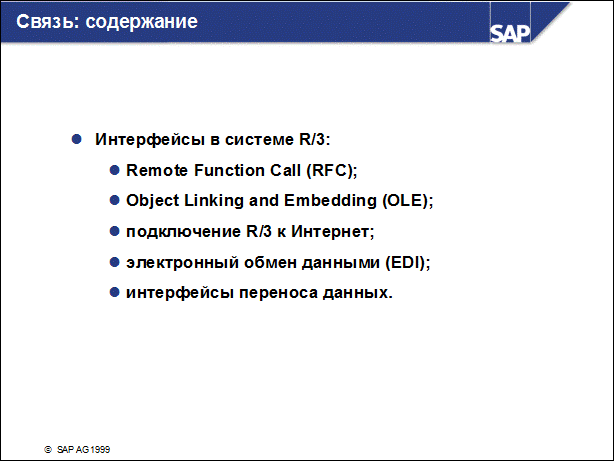 Связь: содержание

SAP

Интерфейсы в системе R/3:

Remote Function Call (RFC);

Object Linking and Embedding (OLE);

подключение R/3 к Интернет;

электронный обмен данными (EDI);

интерфейсы переноса данных.

© SAP AG 1999